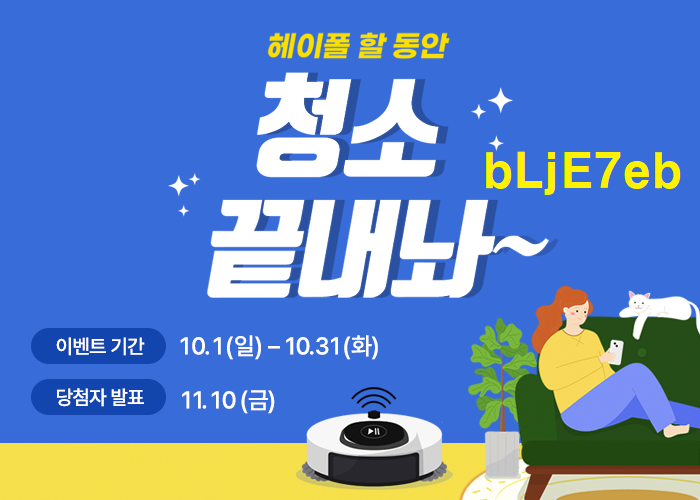 헤이폴 할 동안

청소 끝내놔~

bLjE7eb

이벤트 기간 10.1(일) – 10.31(화)

당첨자 발표 11.10 (금)